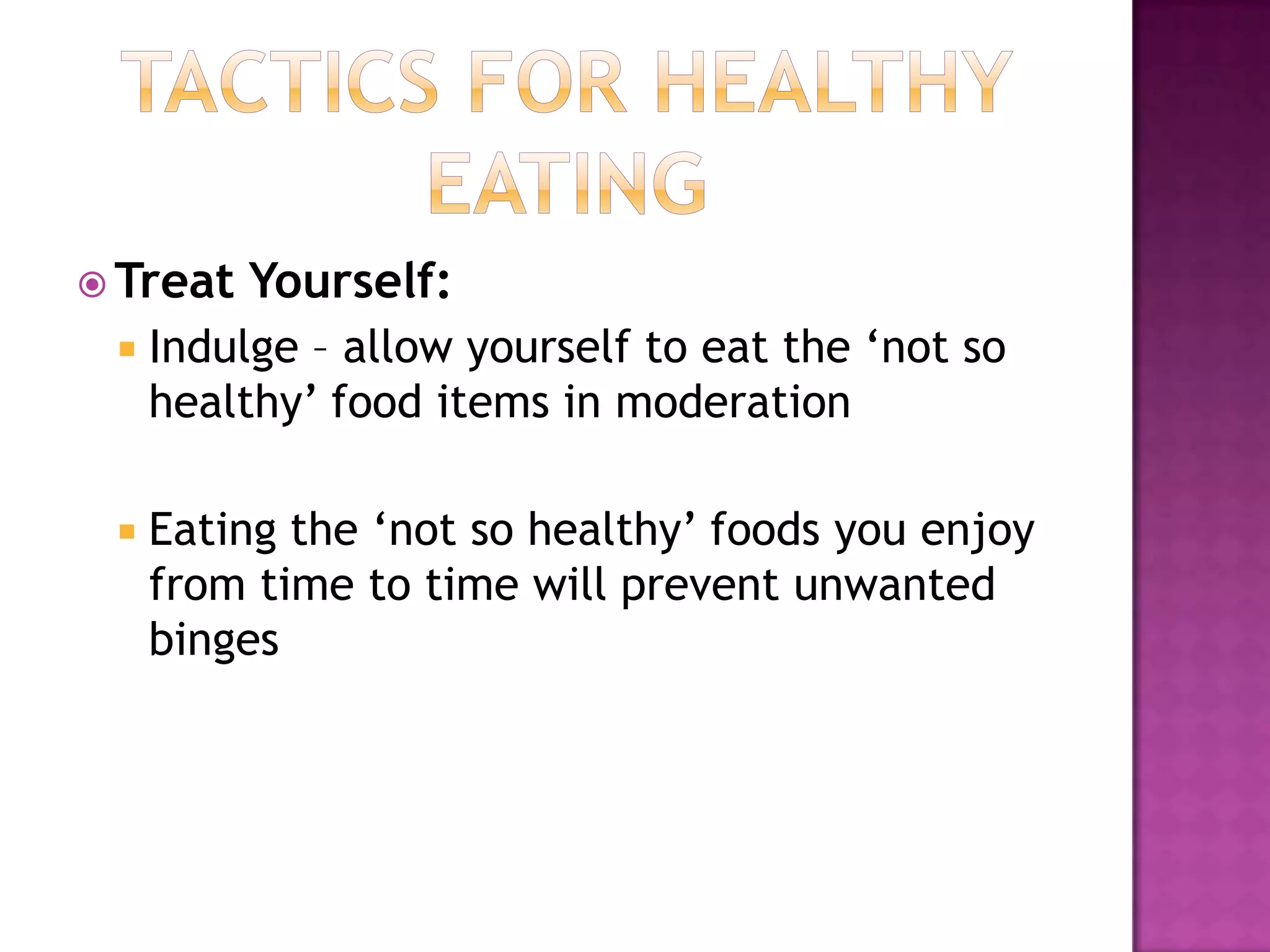 TACTICS FOR HEALTHY EATING

Treat Yourself:

Indulge – allow yourself to eat the ‘not so healthy’ food items in moderation

Eating the ‘not so healthy’ foods you enjoy from time to time will prevent unwanted binges